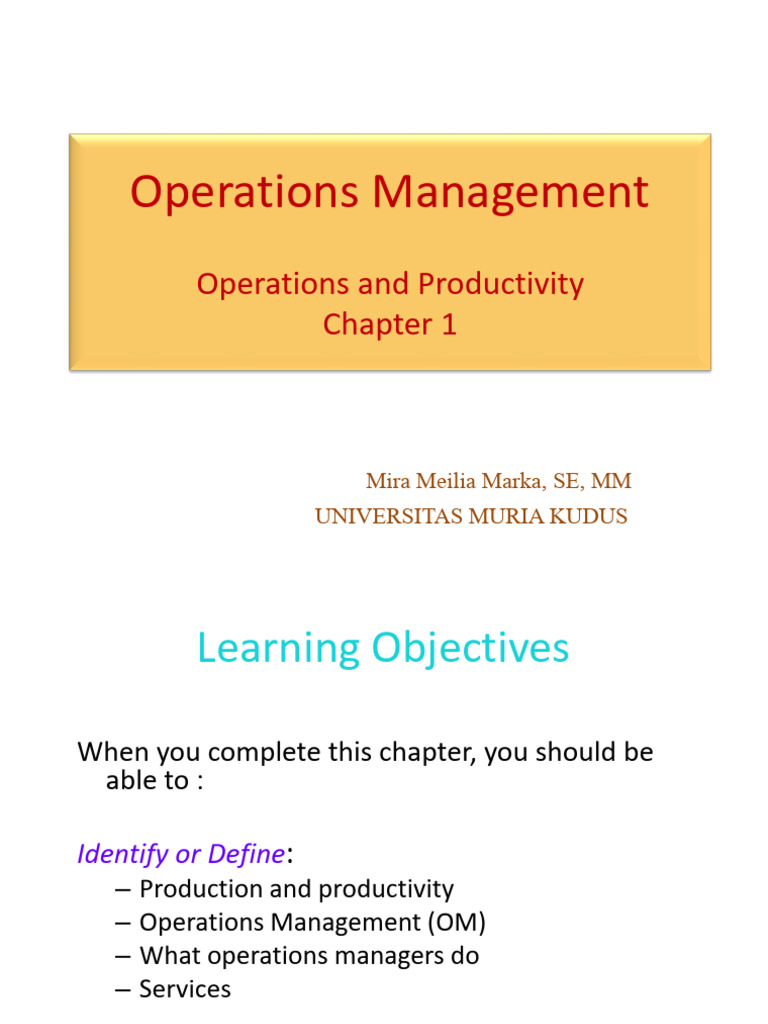 Operations Management

Operations and Productivity
Chapter 1

Mira Meilia Marka, SE, MM
UNIVERSITAS MURIA KUDUS

Learning Objectives

When you complete this chapter, you should be able to :

Identify or Define:
– Production and productivity
– Operations Management (OM)
– What operations managers do
– Services